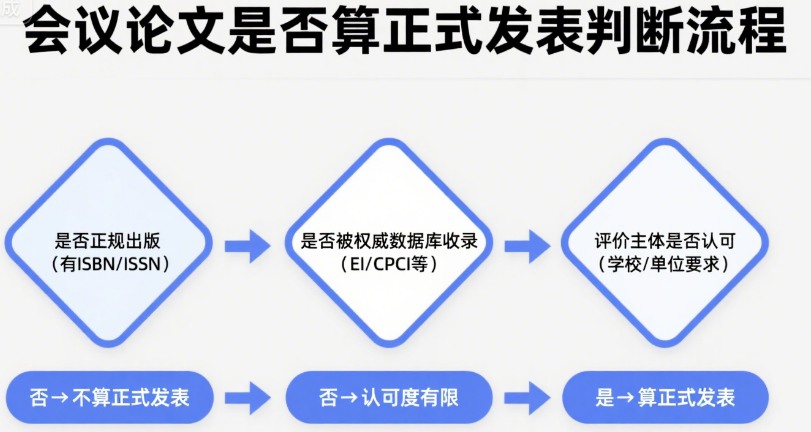 成

会议论文是否算正式发表判断流程

是否正规出版
（有ISBN/ISSN）

是否被权威数据库收录
（EI/CPCI等）

评价主体是否认可
（学校/单位要求）

否→不算正式发表

否→认可度有限

是→算正式发表